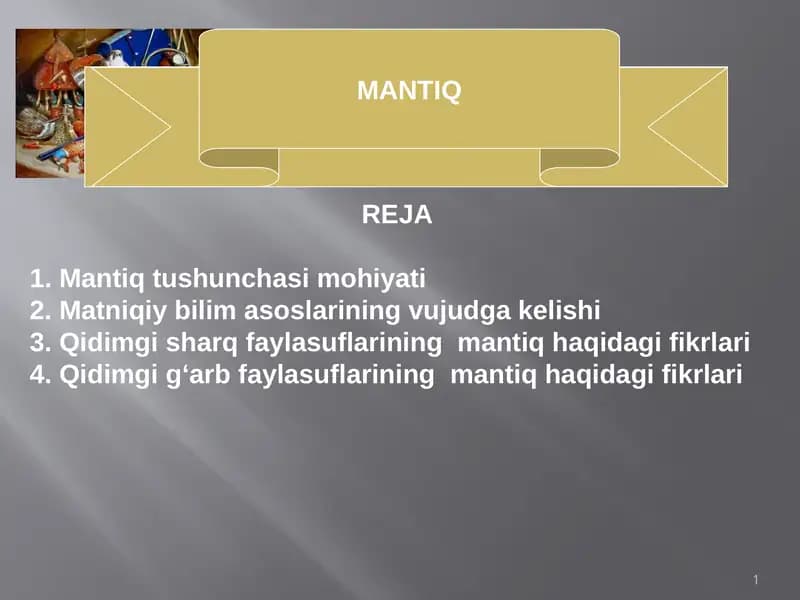 MANTIQ

REJA

1. Mantiq tushunchasi mohiyati
2. Matniqiy bilim asoslarining vujudga kelishi
3. Qidimgi sharq faylasuflarining mantiq haqidagi fikrlari
4. Qidimgi g‘arb faylasuflarining mantiq haqidagi fikrlari

1